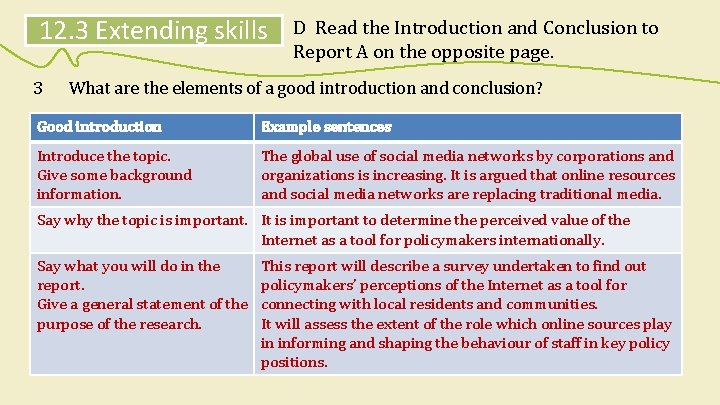 12.3 Extending skills

D Read the Introduction and Conclusion to Report A on the opposite page.

3 What are the elements of a good introduction and conclusion?

| Good introduction | Example sentences |
|---|---|
| Introduce the topic. Give some background information. | The global use of social media networks by corporations and organizations is increasing. It is argued that online resources and social media networks are replacing traditional media. |
| Say why the topic is important. | It is important to determine the perceived value of the Internet as a tool for policymakers internationally. |
| Say what you will do in the report. Give a general statement of the purpose of the research. | This report will describe a survey undertaken to find out policymakers' perceptions of the Internet as a tool for connecting with local residents and communities. It will assess the extent of the role which online sources play in informing and shaping the behaviour of staff in key policy positions. |